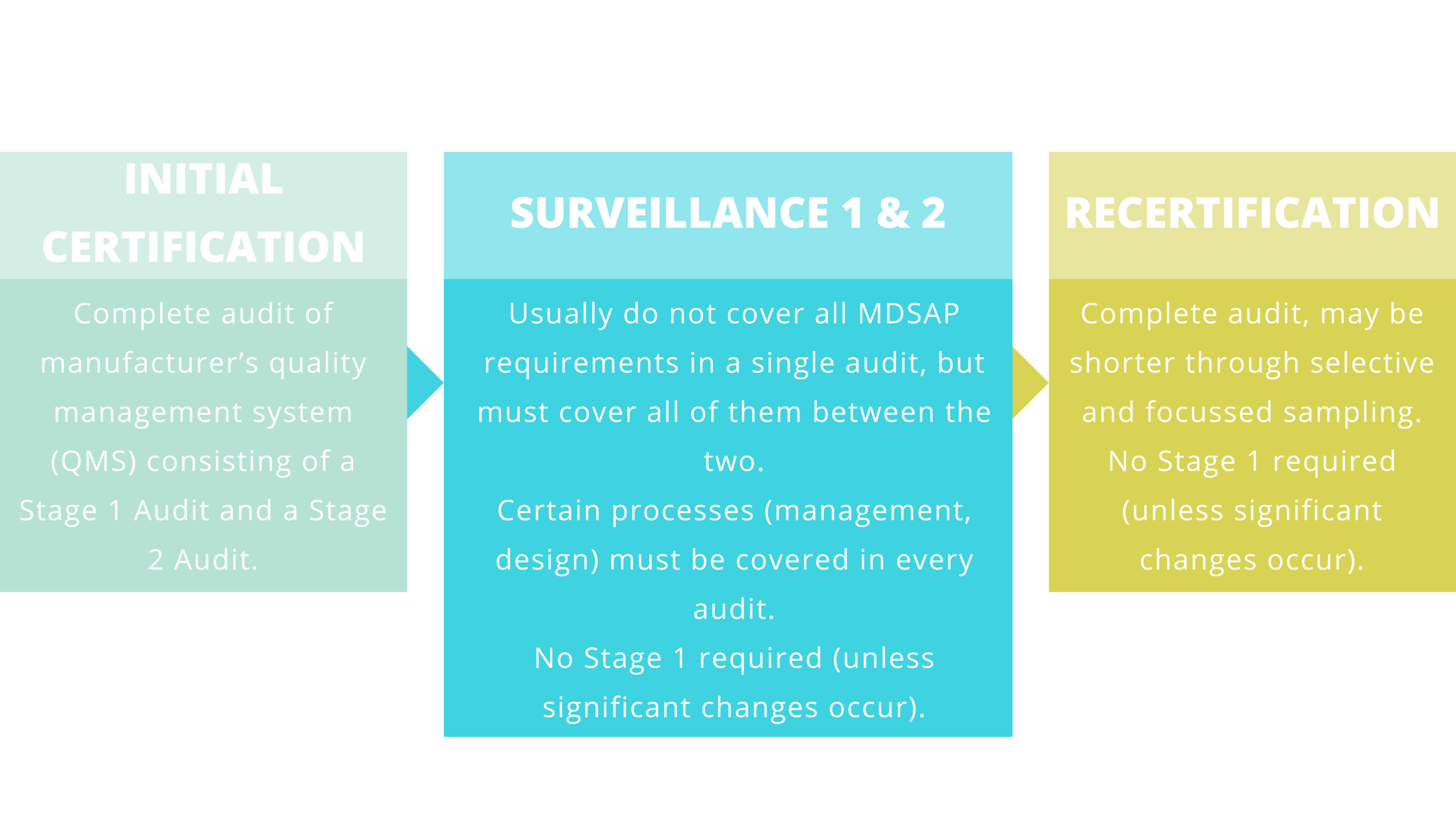 INITIAL CERTIFICATION

Complete audit of manufacturer's quality management system (QMS) consisting of a Stage 1 Audit and a Stage 2 Audit.

SURVEILLANCE 1 & 2

Usually do not cover all MDSAP requirements in a single audit, but must cover all of them between the two.

Certain processes (management, design) must be covered in every audit.

No Stage 1 required (unless significant changes occur).

RECERTIFICATION

Complete audit, may be shorter through selective and focussed sampling.

No Stage 1 required (unless significant changes occur).